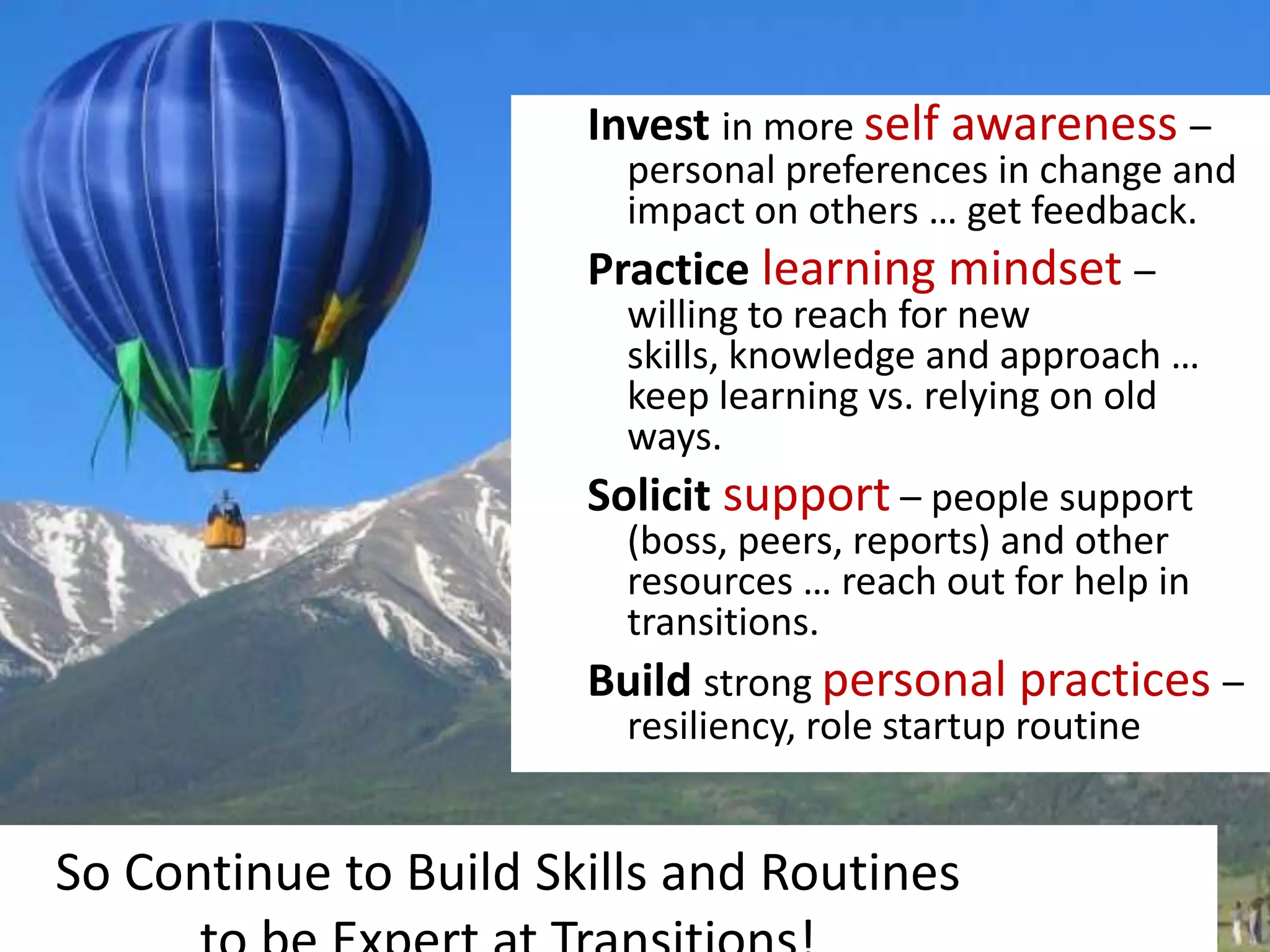 Invest in more self awareness – personal preferences in change and impact on others … get feedback.

Practice learning mindset – willing to reach for new skills, knowledge and approach … keep learning vs. relying on old ways.

Solicit support – people support (boss, peers, reports) and other resources … reach out for help in transitions.

Build strong personal practices – resiliency, role startup routine

So Continue to Build Skills and Routines to be Expert at Transitions!